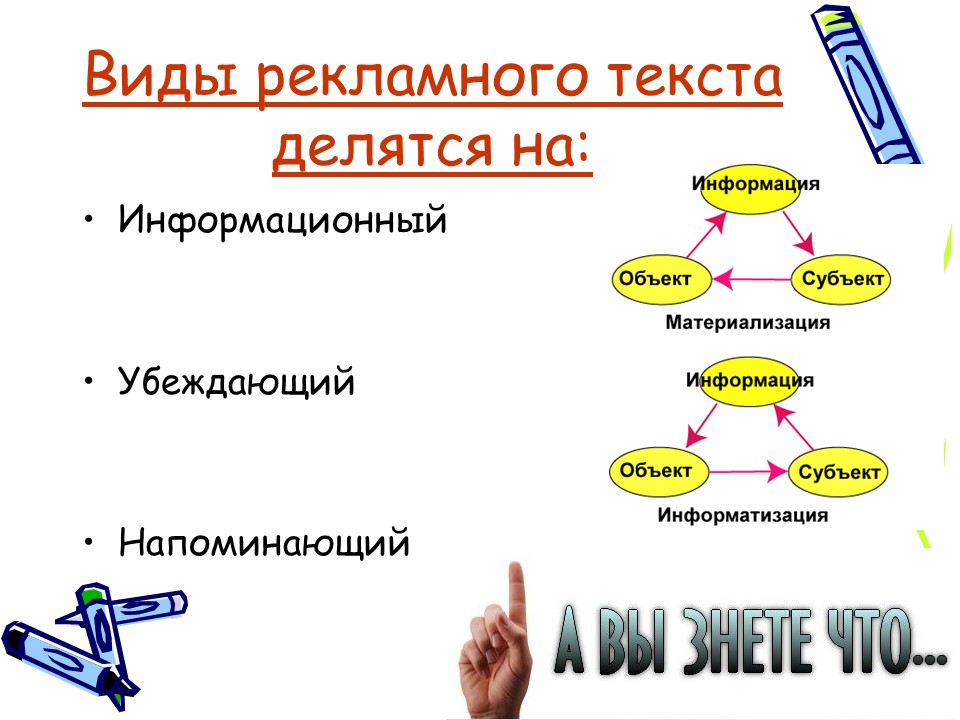 Виды рекламного текста делятся на:

• Информационный

• Убеждающий

• Напоминающий

Информация
Объект
Субъект
Материализация

Информация
Объект
Субъект
Информатизация

А ВЫ ЗНЕТЕ ЧТО...